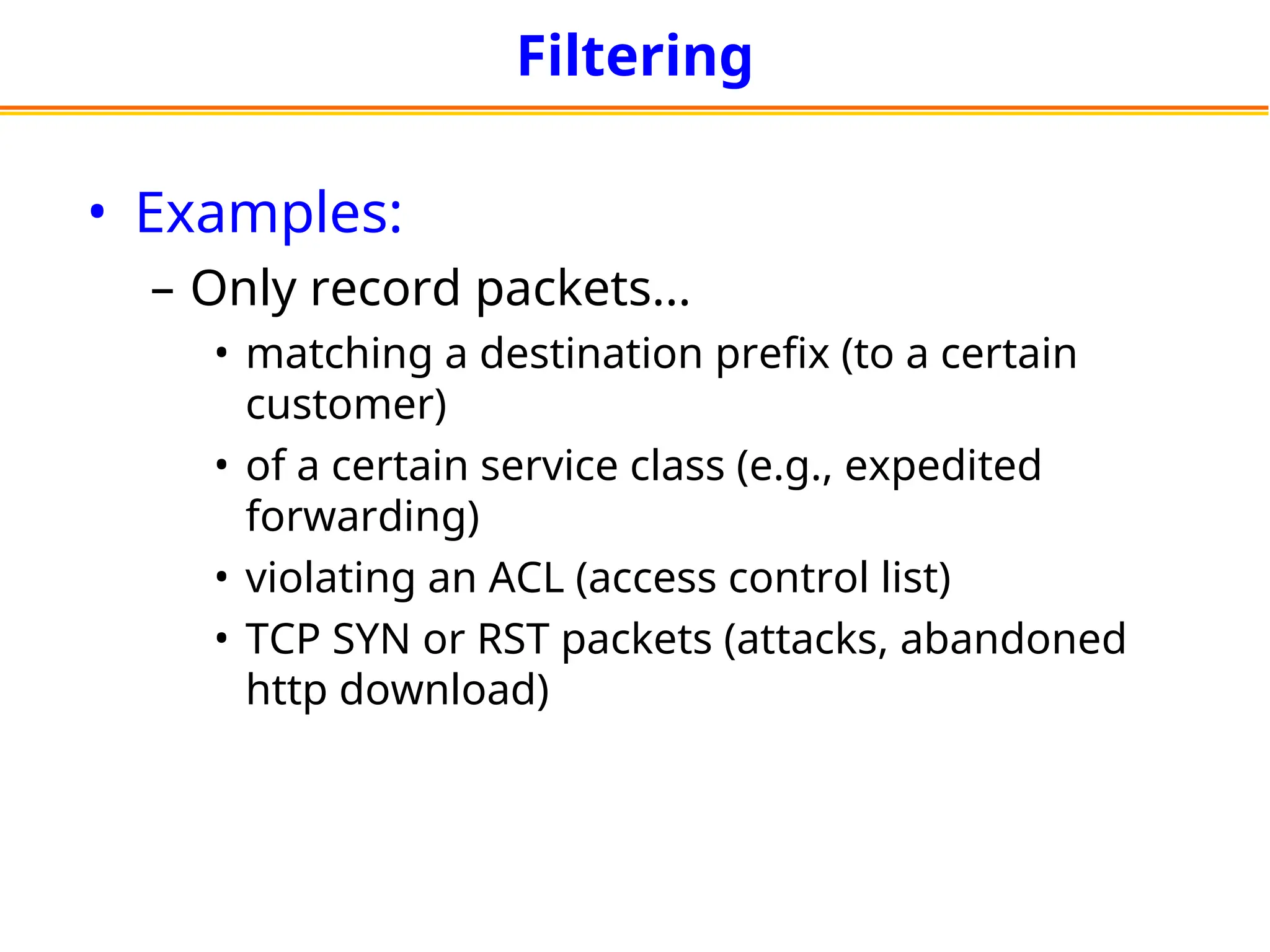 Filtering

• Examples:
– Only record packets…
• matching a destination prefix (to a certain customer)
• of a certain service class (e.g., expedited forwarding)
• violating an ACL (access control list)
• TCP SYN or RST packets (attacks, abandoned http download)